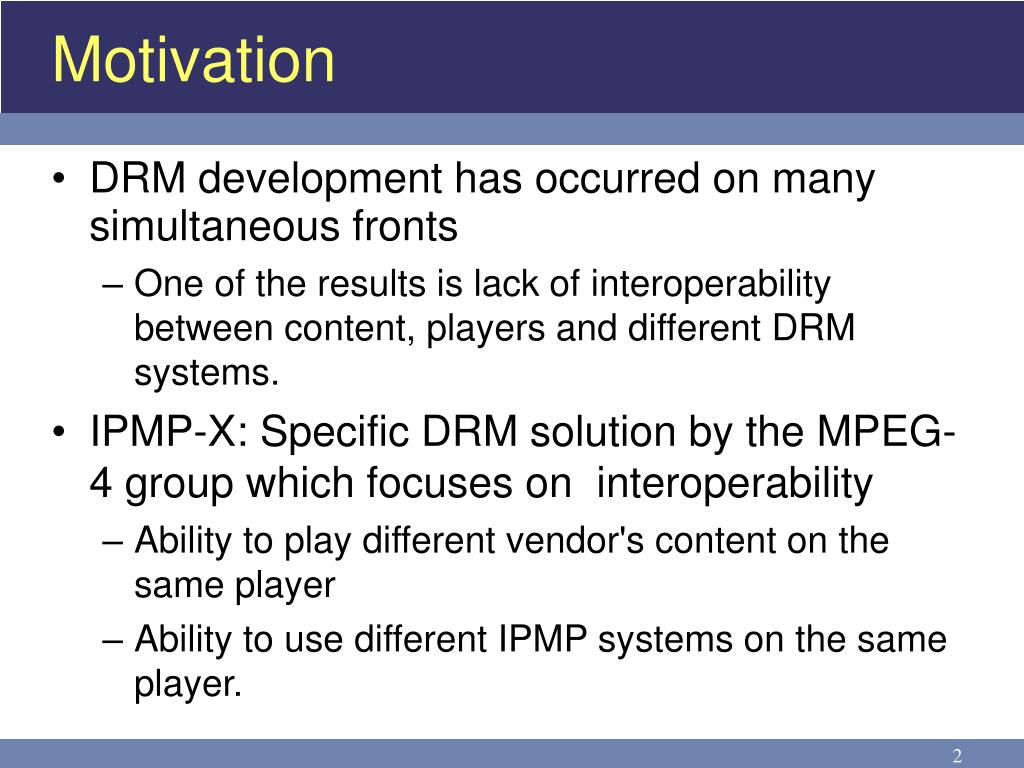 Motivation

• DRM development has occurred on many simultaneous fronts

– One of the results is lack of interoperability between content, players and different DRM systems.

• IPMP-X: Specific DRM solution by the MPEG-4 group which focuses on interoperability

– Ability to play different vendor's content on the same player

– Ability to use different IPMP systems on the same player.

2